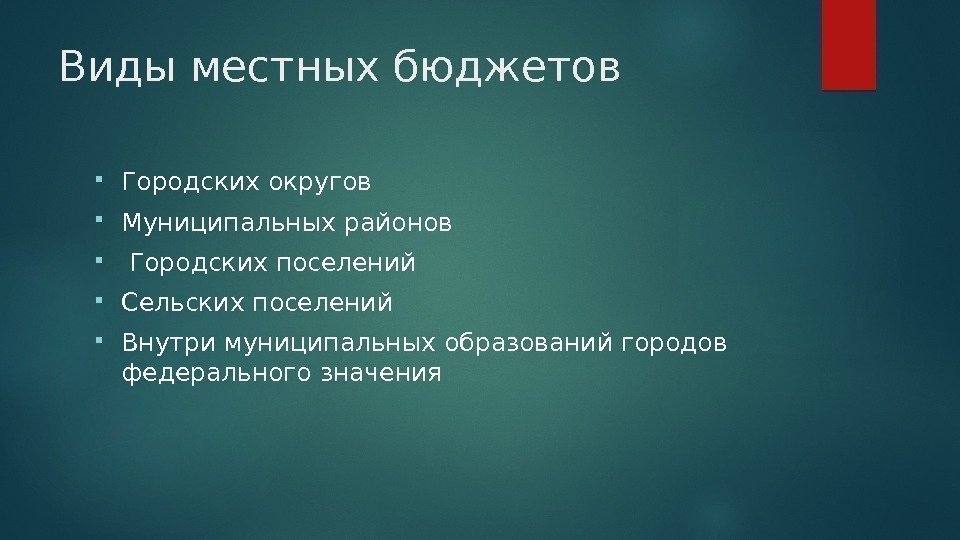 Виды местных бюджетов

- Городских округов
- Муниципальных районов
- Городских поселений
- Сельских поселений
- Внутри муниципальных образований городов федерального значения